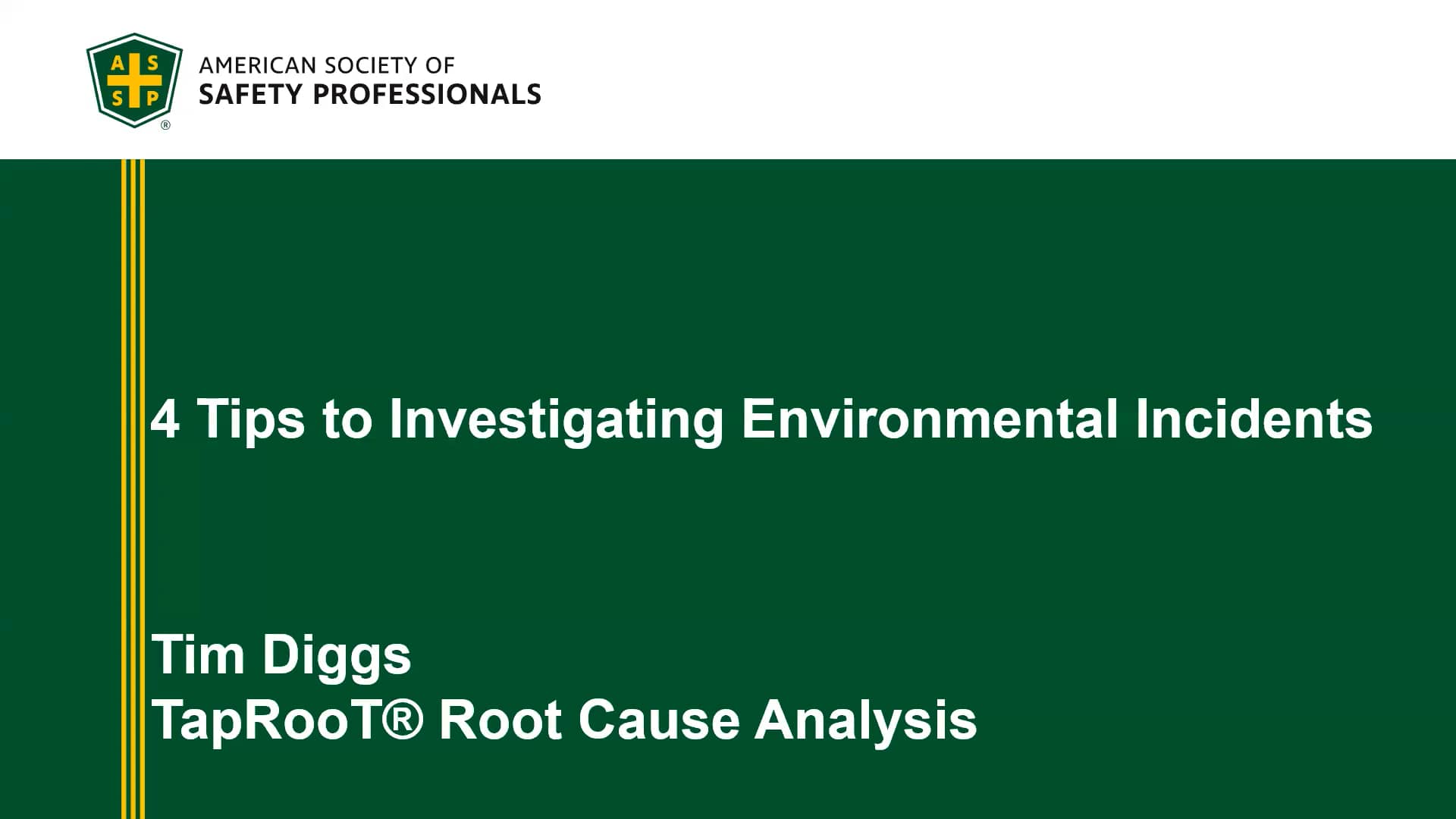 A S S P ®

AMERICAN SOCIETY OF
SAFETY PROFESSIONALS

4 Tips to Investigating Environmental Incidents

Tim Diggs
TapRooT® Root Cause Analysis